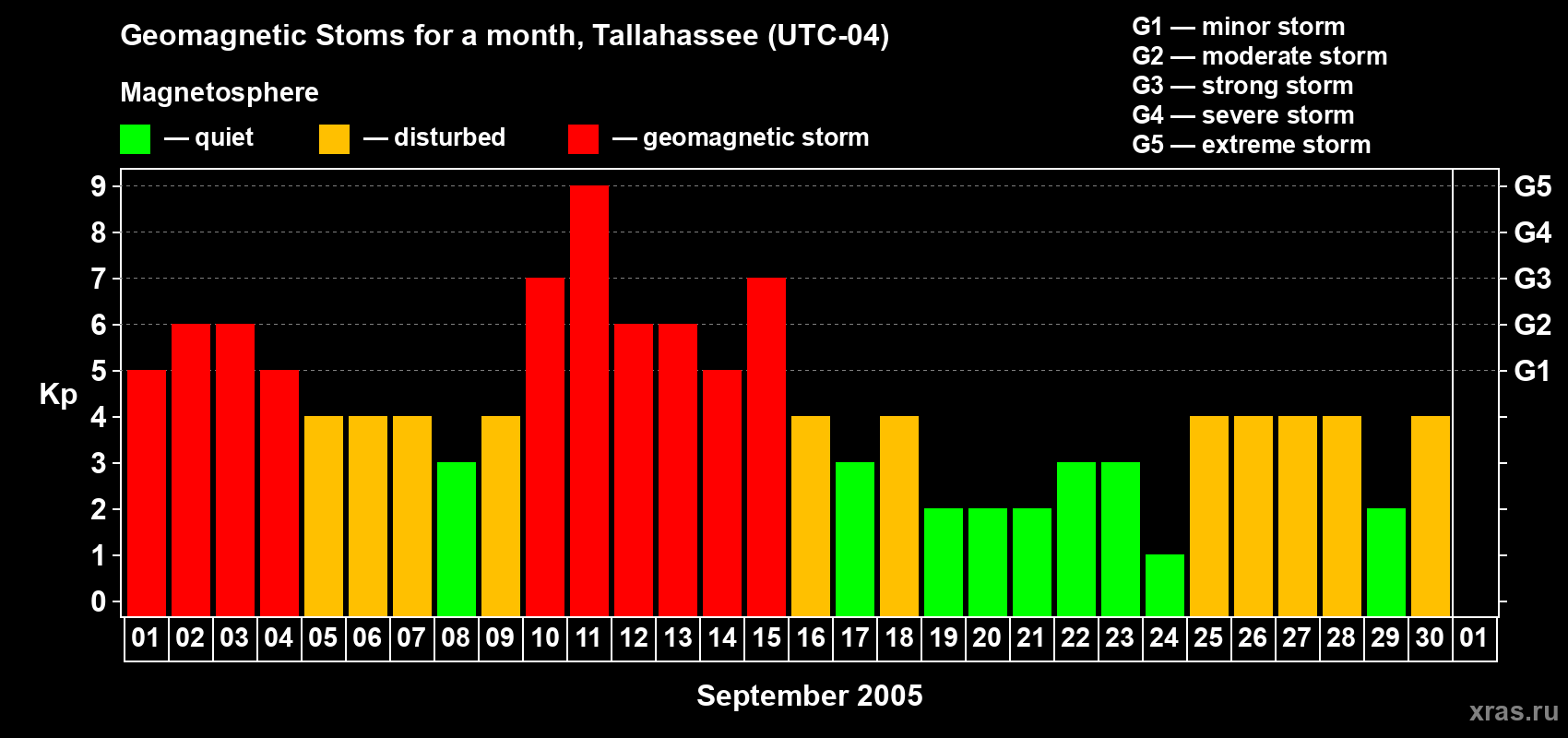 Geomagnetic Stoms for a month, Tallahassee (UTC-04)

Magnetosphere

— quiet — disturbed — geomagnetic storm

G1 — minor storm
G2 — moderate storm
G3 — strong storm
G4 — severe storm
G5 — extreme storm

Kp

9 8 7 6 5 4 3 2 1 0

G5 G4 G3 G2 G1

01 02 03 04 05 06 07 08 09 10 11 12 13 14 15 16 17 18 19 20 21 22 23 24 25 26 27 28 29 30 01

September 2005

xras.ru